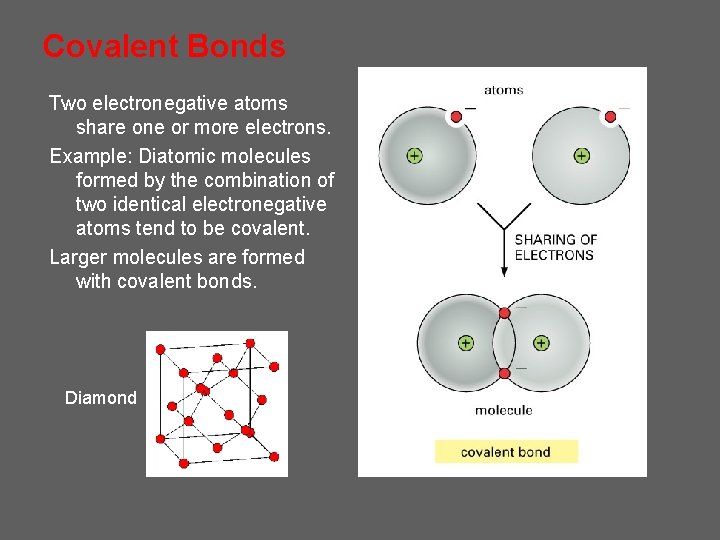 Covalent Bonds

Two electronegative atoms share one or more electrons.

Example: Diatomic molecules formed by the combination of two identical electronegative atoms tend to be covalent.

Larger molecules are formed with covalent bonds.

Diamond

atoms

−

−

+

+

SHARING OF ELECTRONS

−

−

+

+

molecule

covalent bond